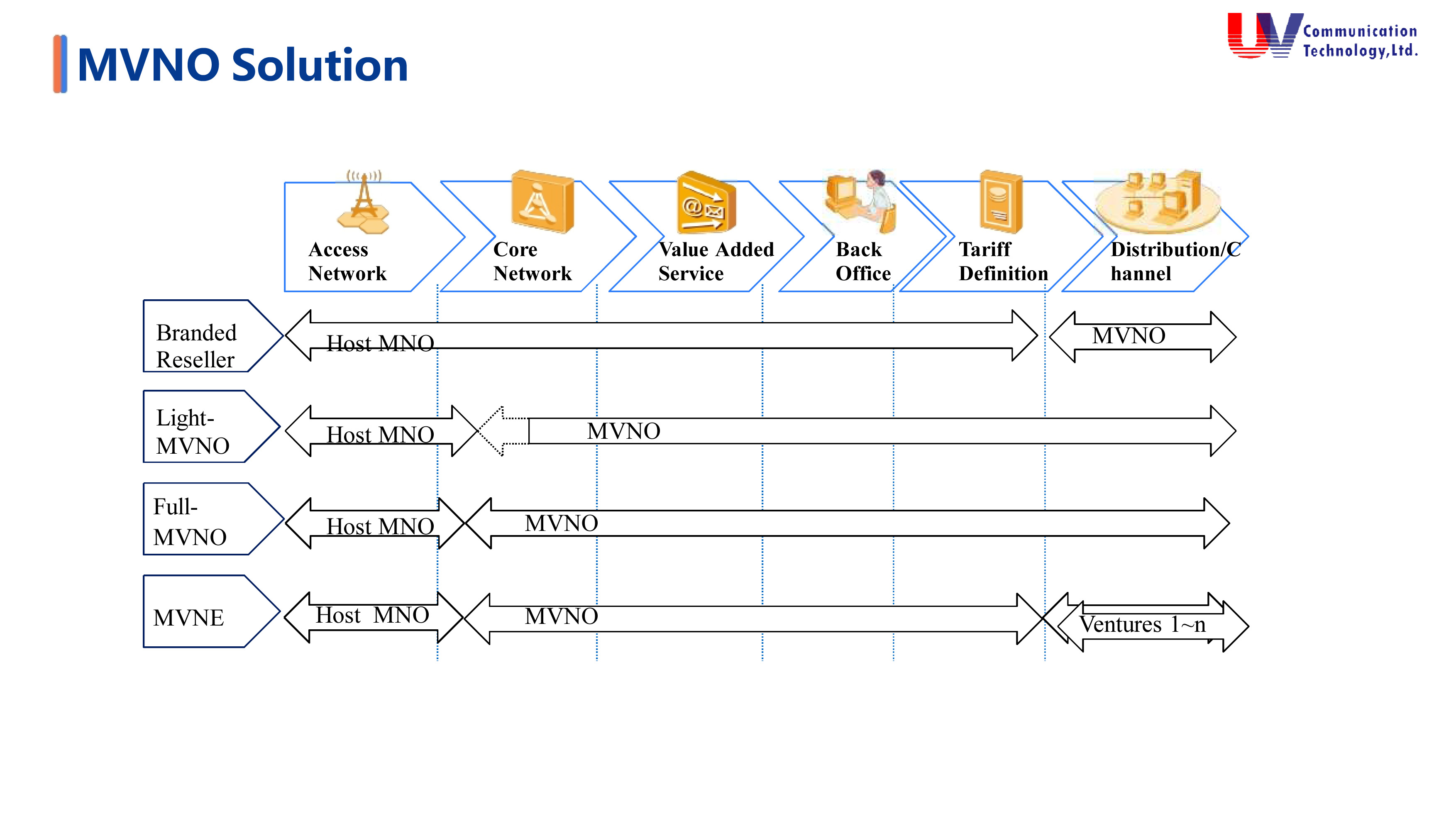 MVNO Solution

UV Communication Technology,Ltd.

Access Network

Core Network

Value Added Service

Back Office

Tariff Definition

Distribution/Channel

Branded Reseller

Host MNO

MVNO

Light-MVNO

Host MNO

MVNO

Full-MVNO

Host MNO

MVNO

MVNE

Host MNO

MVNO

Ventures 1~n